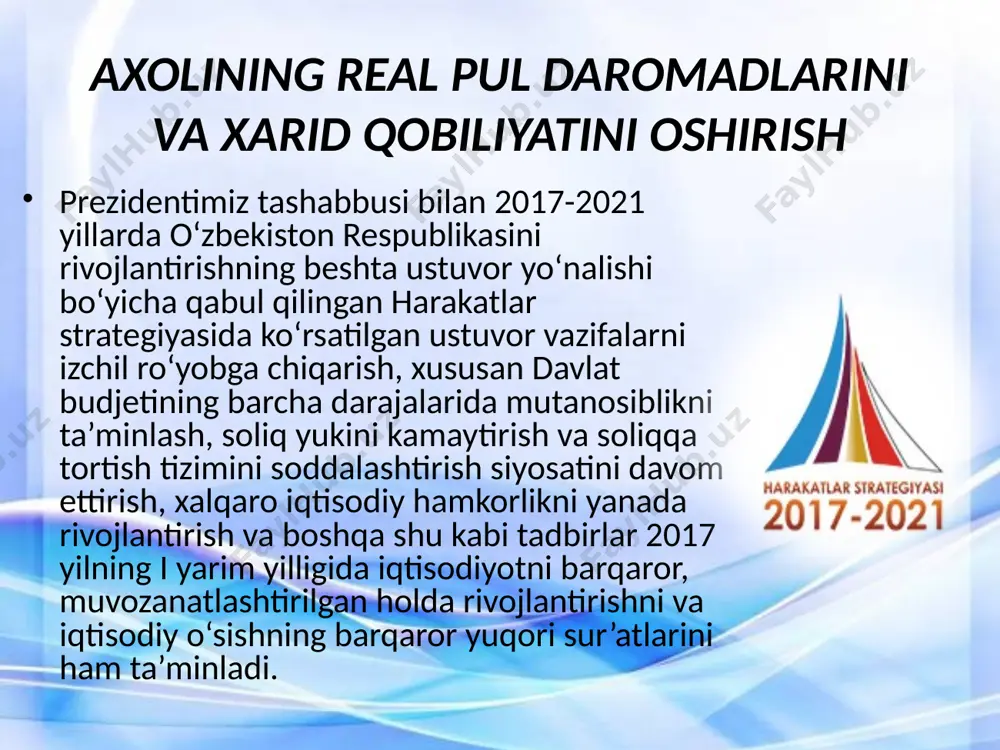 AXOLINING REAL PUL DAROMADLARINI VA XARID QOBILIYATINI OSHIRISH

• Prezidentimiz tashabbusi bilan 2017-2021 yillarda O‘zbekiston Respublikasini rivojlantirishning beshta ustuvor yo‘nalishi bo‘yicha qabul qilingan Harakatlar strategiyasida ko‘rsatilgan ustuvor vazifalarni izchil ro‘yobga chiqarish, xususan Davlat budjetining barcha darajalarida mutanosiblikni ta’minlash, soliq yukini kamaytirish va soliqqa tortish tizimini soddalashtirish siyosatini davom ettirish, xalqaro iqtisodiy hamkorlikni yanada rivojlantirish va boshqa shu kabi tadbirlar 2017 yilning I yarim yilligida iqtisodiyotni barqaror, muvozanatlashtirilgan holda rivojlantirishni va iqtisodiy o‘sishning barqaror yuqori sur’atlarini ham ta’minladi.

HARAKATLAR STRATEGIYASI
2017-2021

FaylHub.uz